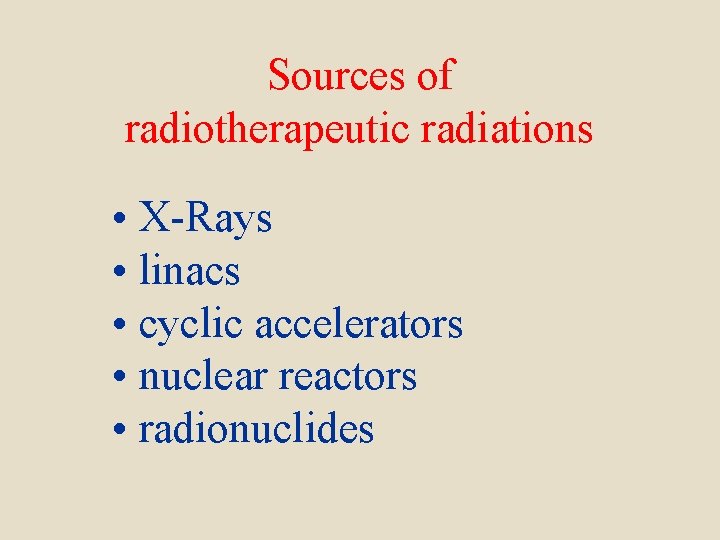 Sources of radiotherapeutic radiations

• X-Rays
• linacs
• cyclic accelerators
• nuclear reactors
• radionuclides